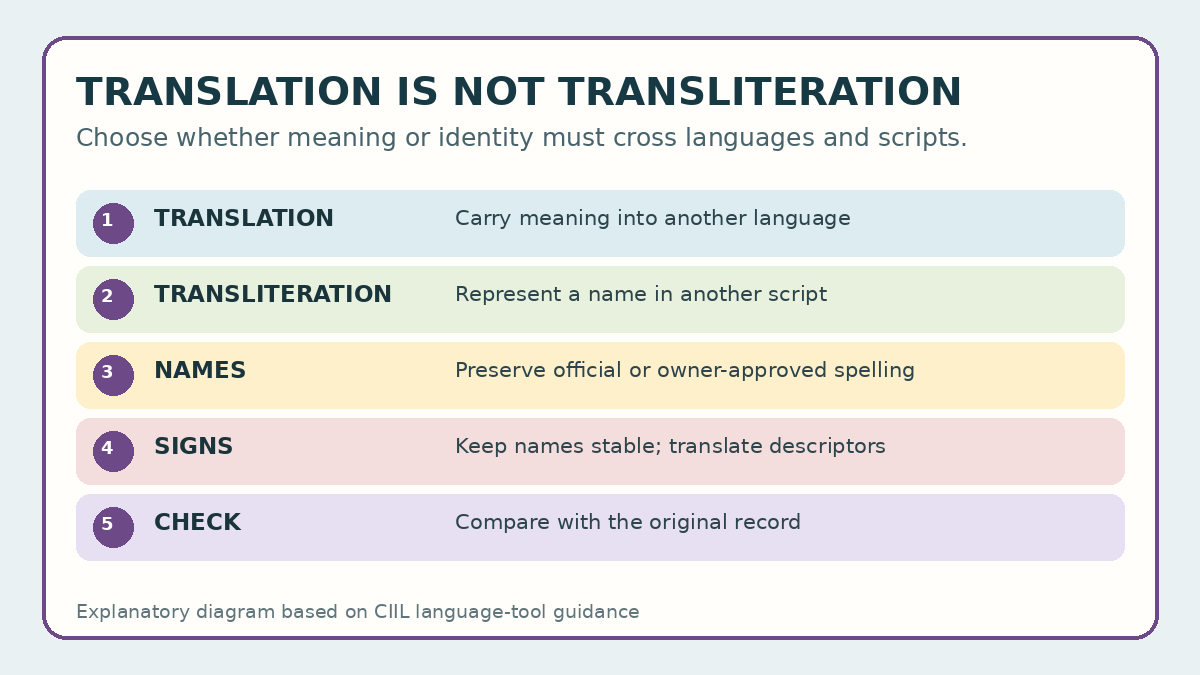 TRANSLATION IS NOT TRANSLITERATION

Choose whether meaning or identity must cross languages and scripts.

1 TRANSLATION Carry meaning into another language

2 TRANSLITERATION Represent a name in another script

3 NAMES Preserve official or owner-approved spelling

4 SIGNS Keep names stable; translate descriptors

5 CHECK Compare with the original record

Explanatory diagram based on CIIL language-tool guidance